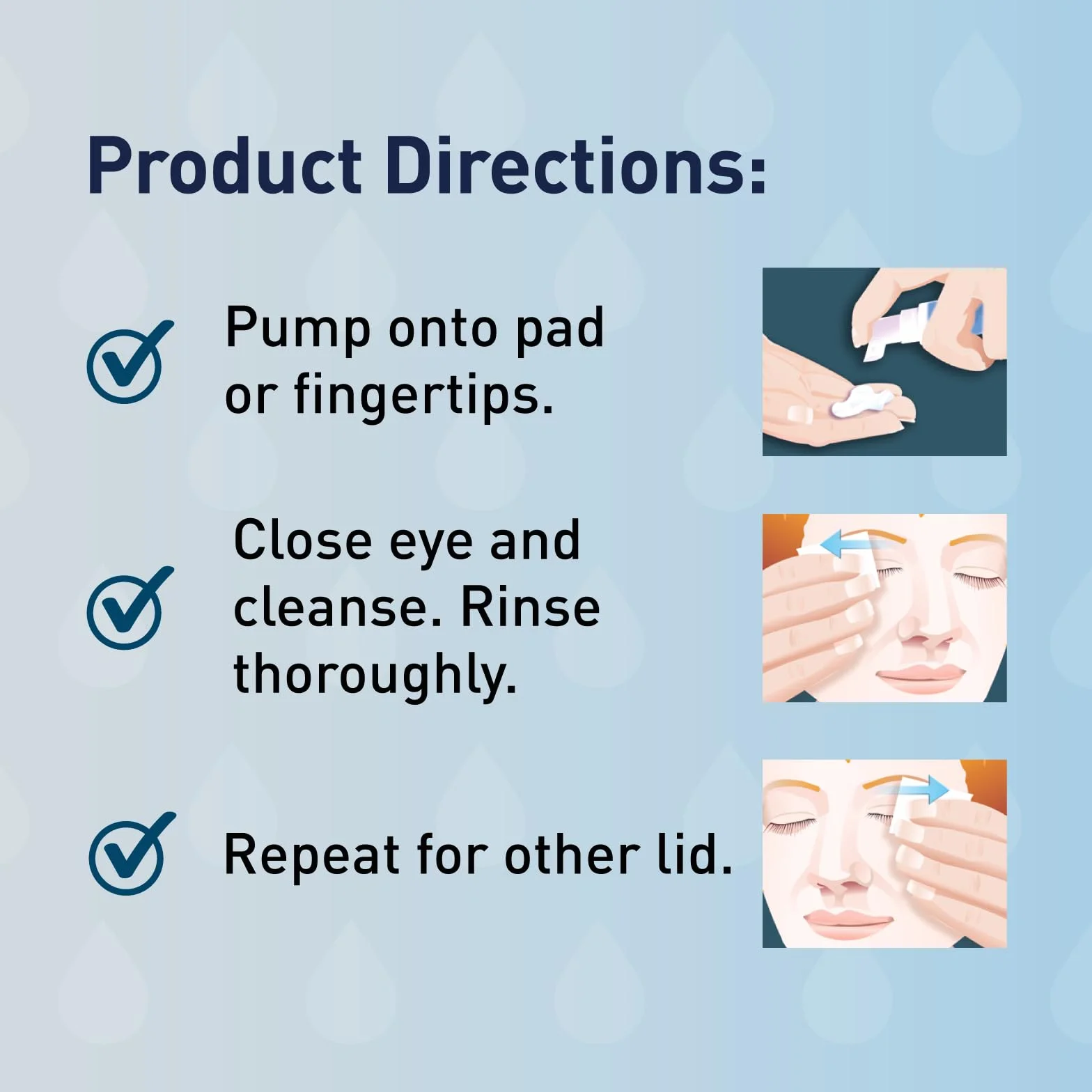 Product Directions:

Pump onto pad or fingertips.

Close eye and cleanse. Rinse thoroughly.

Repeat for other lid.